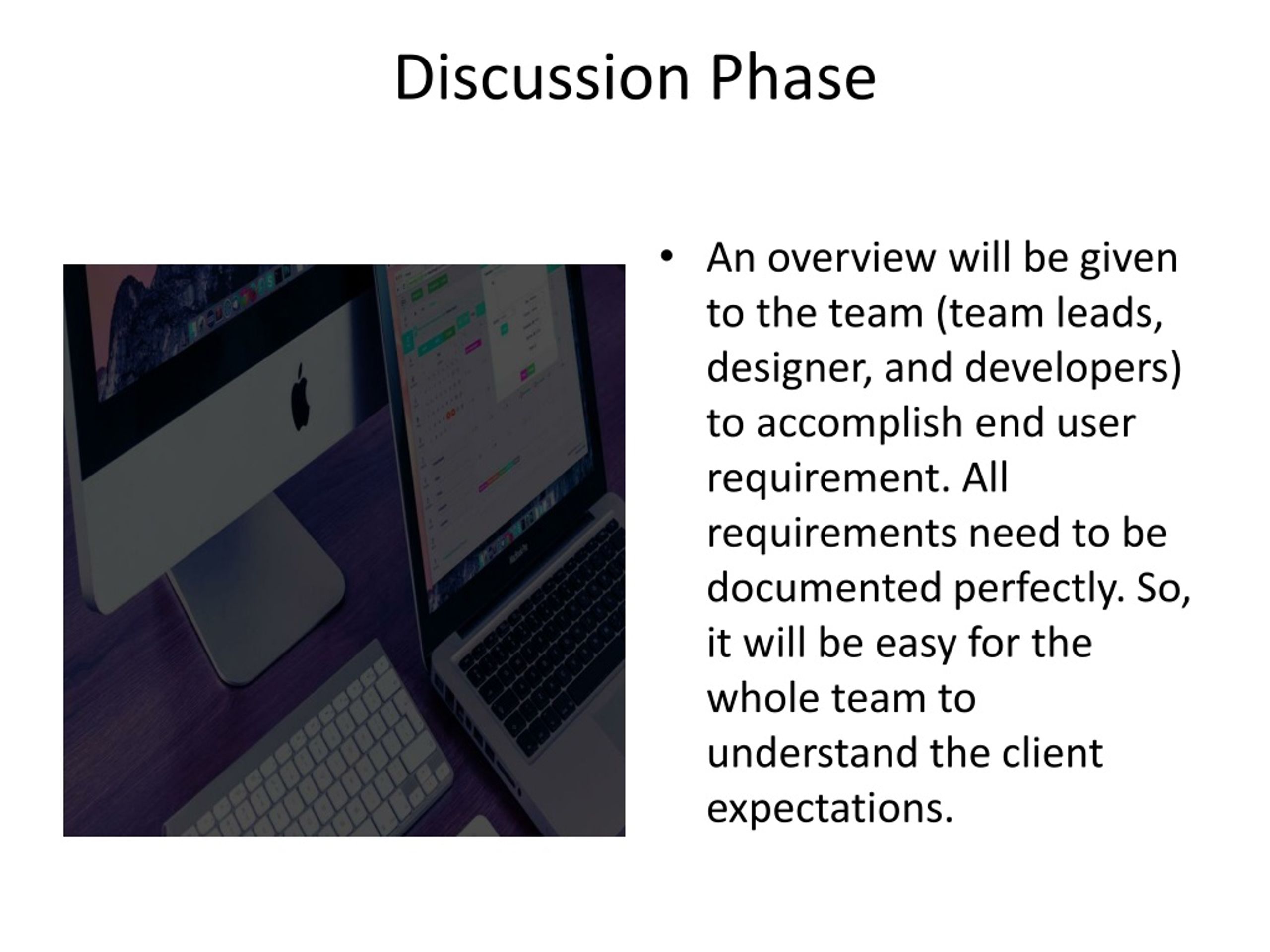 Discussion Phase

• An overview will be given to the team (team leads, designer, and developers) to accomplish end user requirement. All requirements need to be documented perfectly. So, it will be easy for the whole team to understand the client expectations.